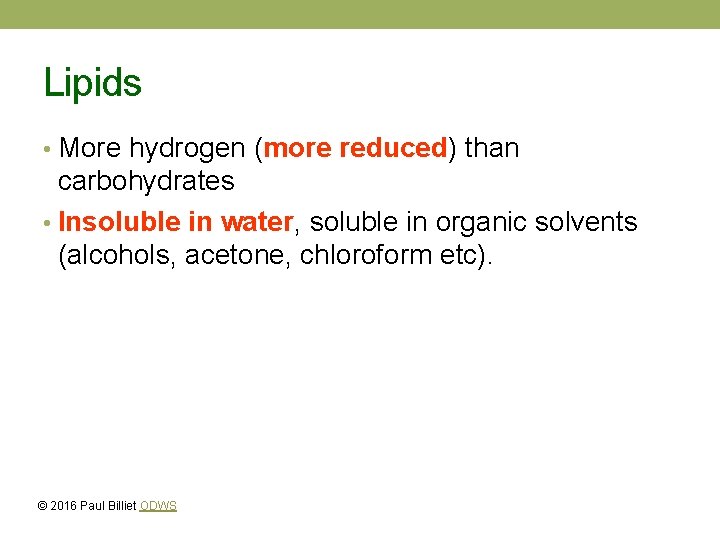 Lipids

• More hydrogen (more reduced) than carbohydrates

• Insoluble in water, soluble in organic solvents (alcohols, acetone, chloroform etc).

© 2016 Paul Billiet ODWS